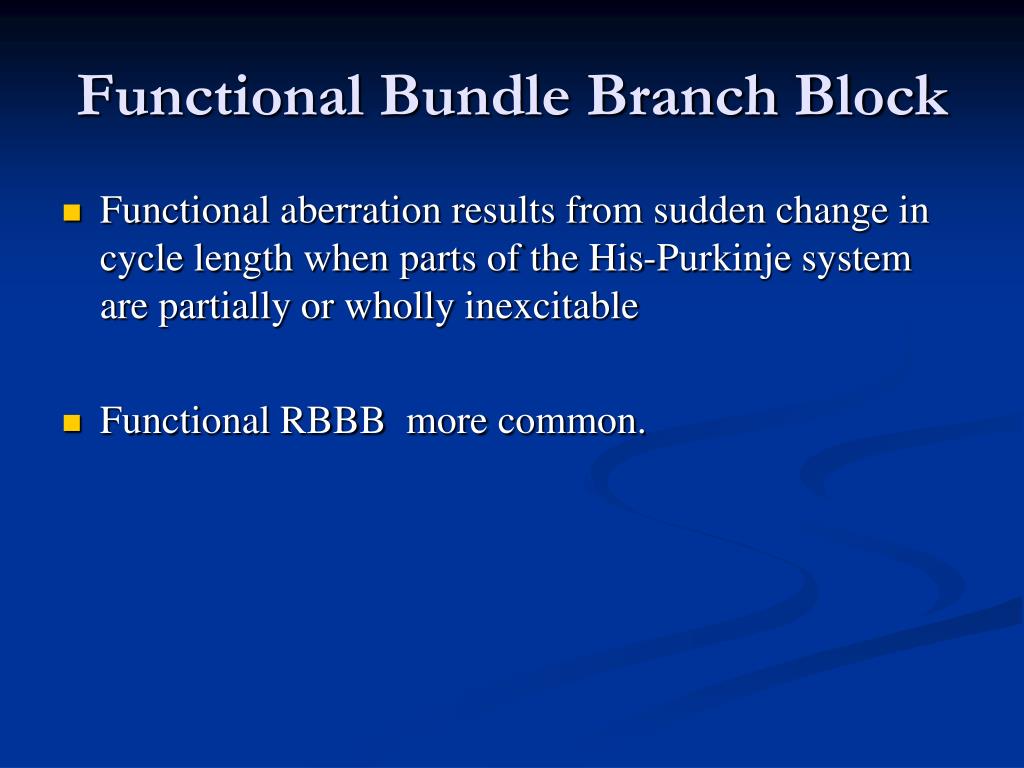 Functional Bundle Branch Block

Functional aberration results from sudden change in cycle length when parts of the His-Purkinje system are partially or wholly inexcitable

Functional RBBB more common.